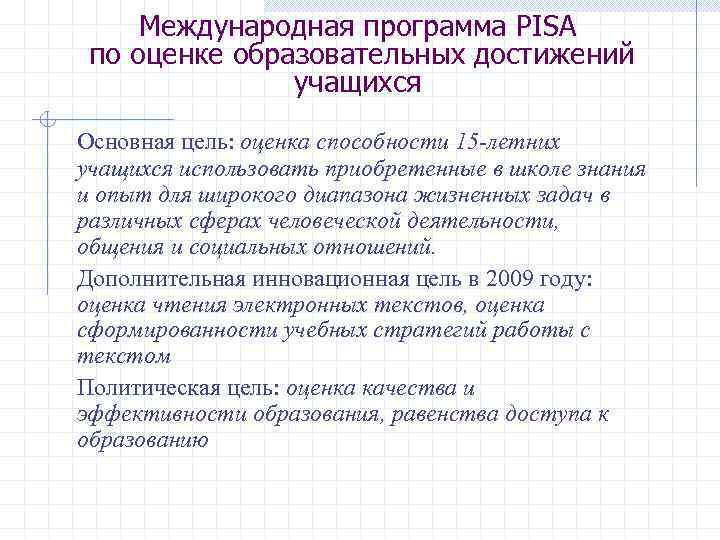 Международная программа PISA по оценке образовательных достижений учащихся

Основная цель: оценка способности 15-летних учащихся использовать приобретенные в школе знания и опыт для широкого диапазона жизненных задач в различных сферах человеческой деятельности, общения и социальных отношений.

Дополнительная инновационная цель в 2009 году: оценка чтения электронных текстов, оценка сформированности учебных стратегий работы с текстом

Политическая цель: оценка качества и эффективности образования, равенства доступа к образованию